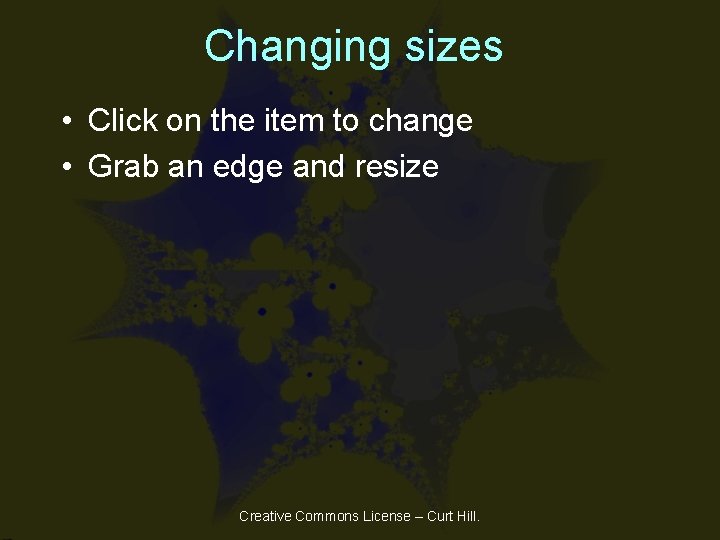 Changing sizes

• Click on the item to change
• Grab an edge and resize

Creative Commons License – Curt Hill.